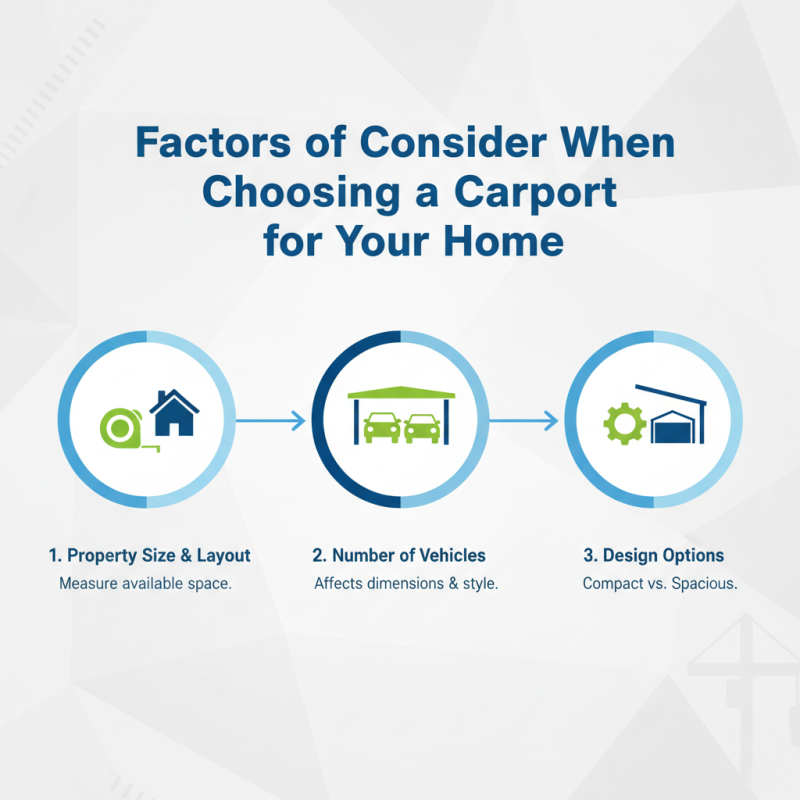 Factors of Consider When Choosing a Carport for Your Home

1. Property Size & Layout
Measure available space.

2. Number of Vehicles
Affects dimensions & style.

3. Design Options
Compact vs. Spacious.